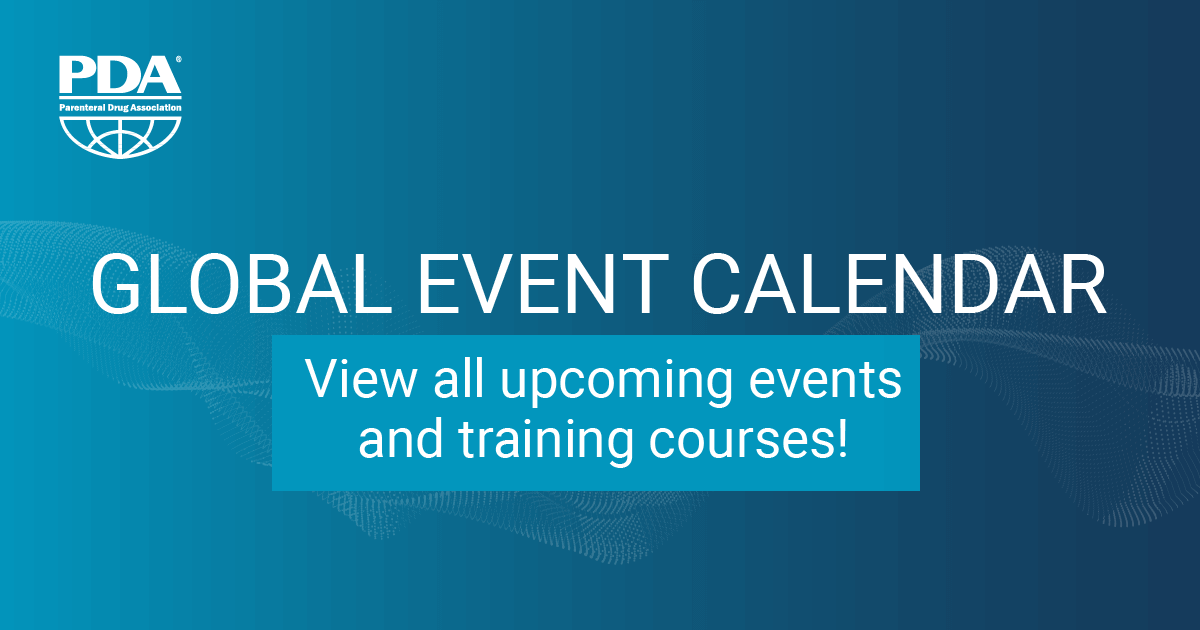 PDA®
Parenteral Drug Association

GLOBAL EVENT CALENDAR

View all upcoming events and training courses!